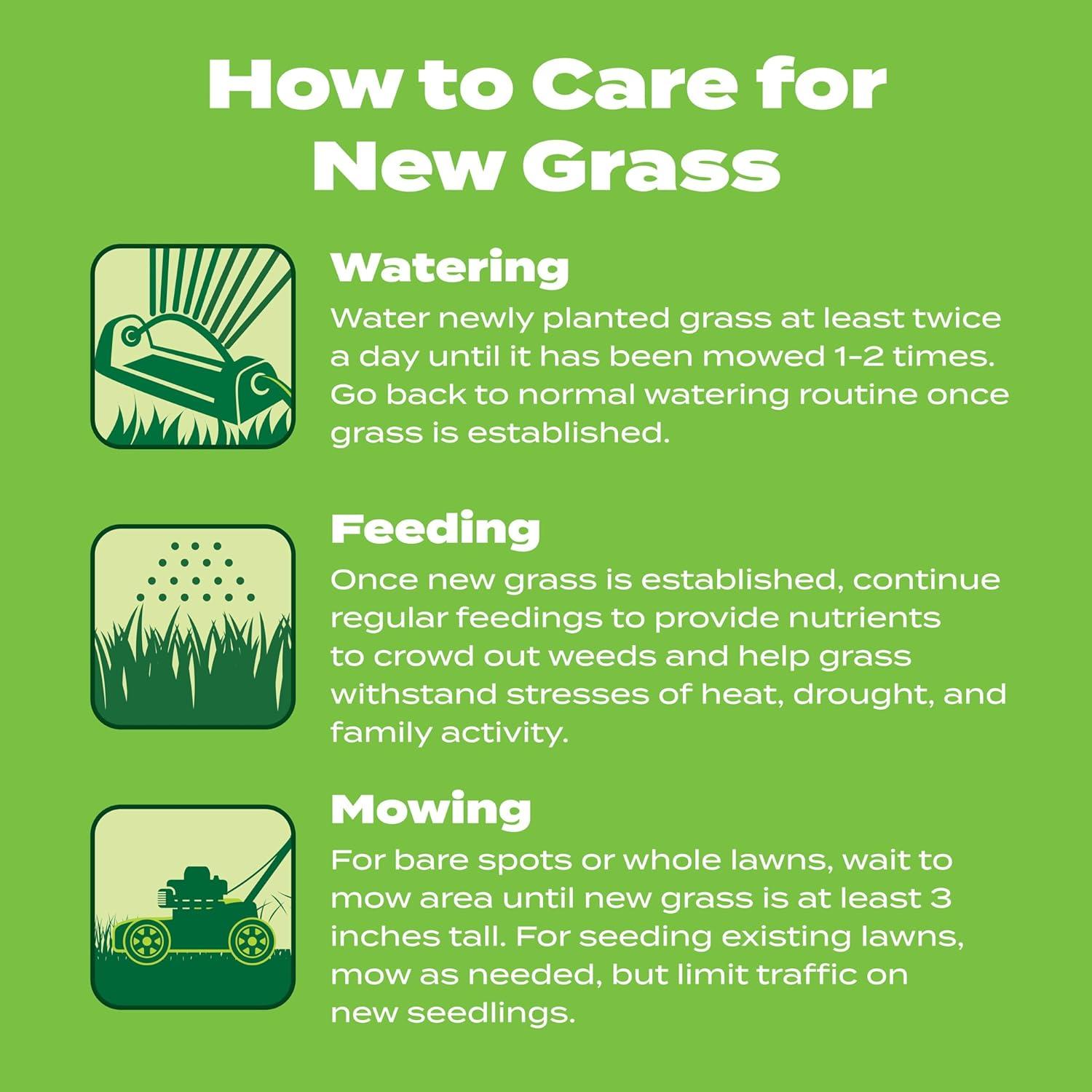 How to Care for New Grass

Watering
Water newly planted grass at least twice a day until it has been mowed 1-2 times. Go back to normal watering routine once grass is established.

Feeding
Once new grass is established, continue regular feedings to provide nutrients to crowd out weeds and help grass withstand stresses of heat, drought, and family activity.

Mowing
For bare spots or whole lawns, wait to mow area until new grass is at least 3 inches tall. For seeding existing lawns, mow as needed, but limit traffic on new seedlings.